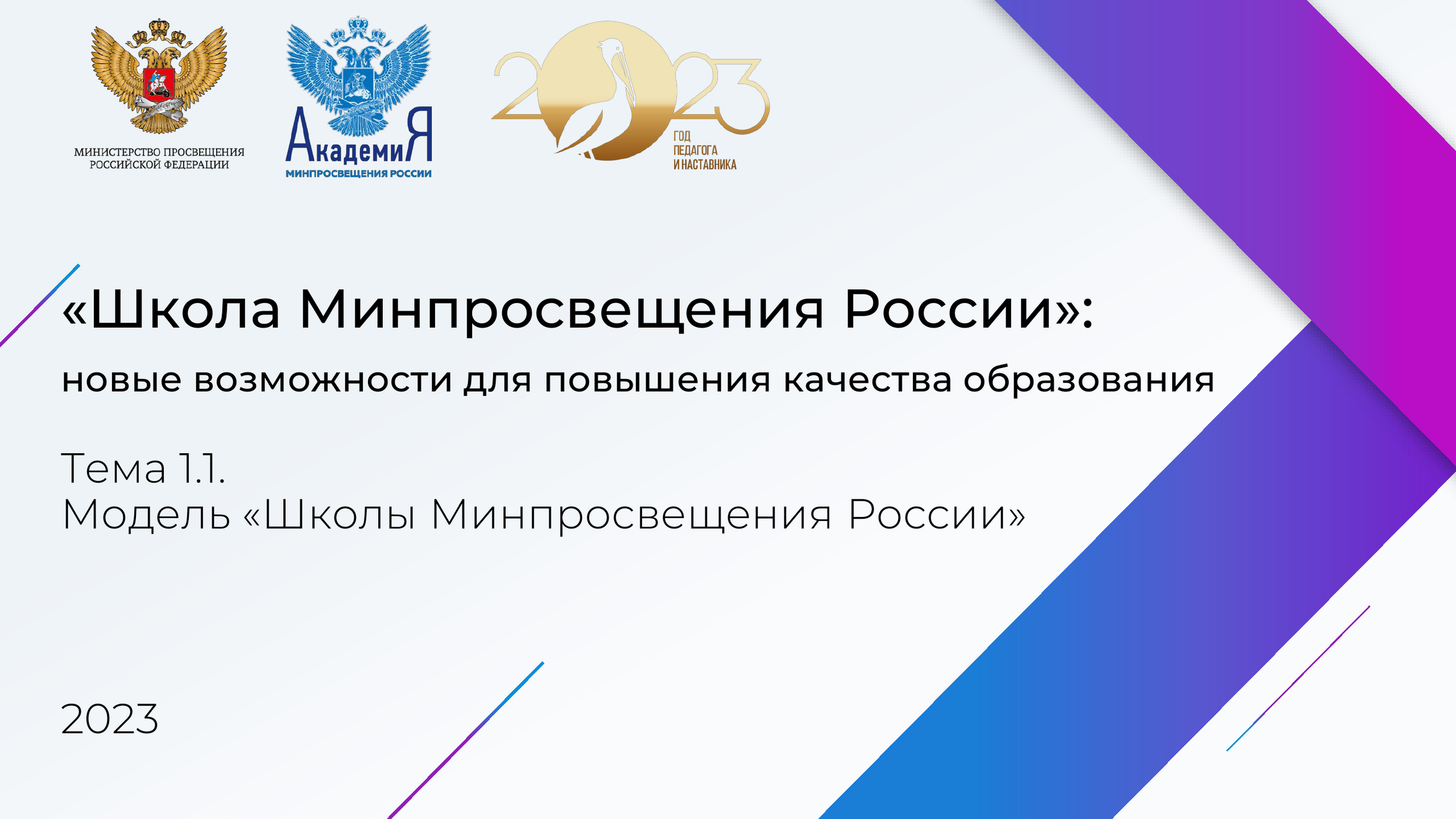 МИНИСТЕРСТВО ПРОСВЕЩЕНИЯ РОССИЙСКОЙ ФЕДЕРАЦИИ

АкадемиЯ
МИНПРОСВЕЩЕНИЯ РОССИИ

2023
ГОД ПЕДАГОГА И НАСТАВНИКА

«Школа Минпросвещения России»:
новые возможности для повышения качества образования

Тема 1.1.
Модель «Школы Минпросвещения России»

2023